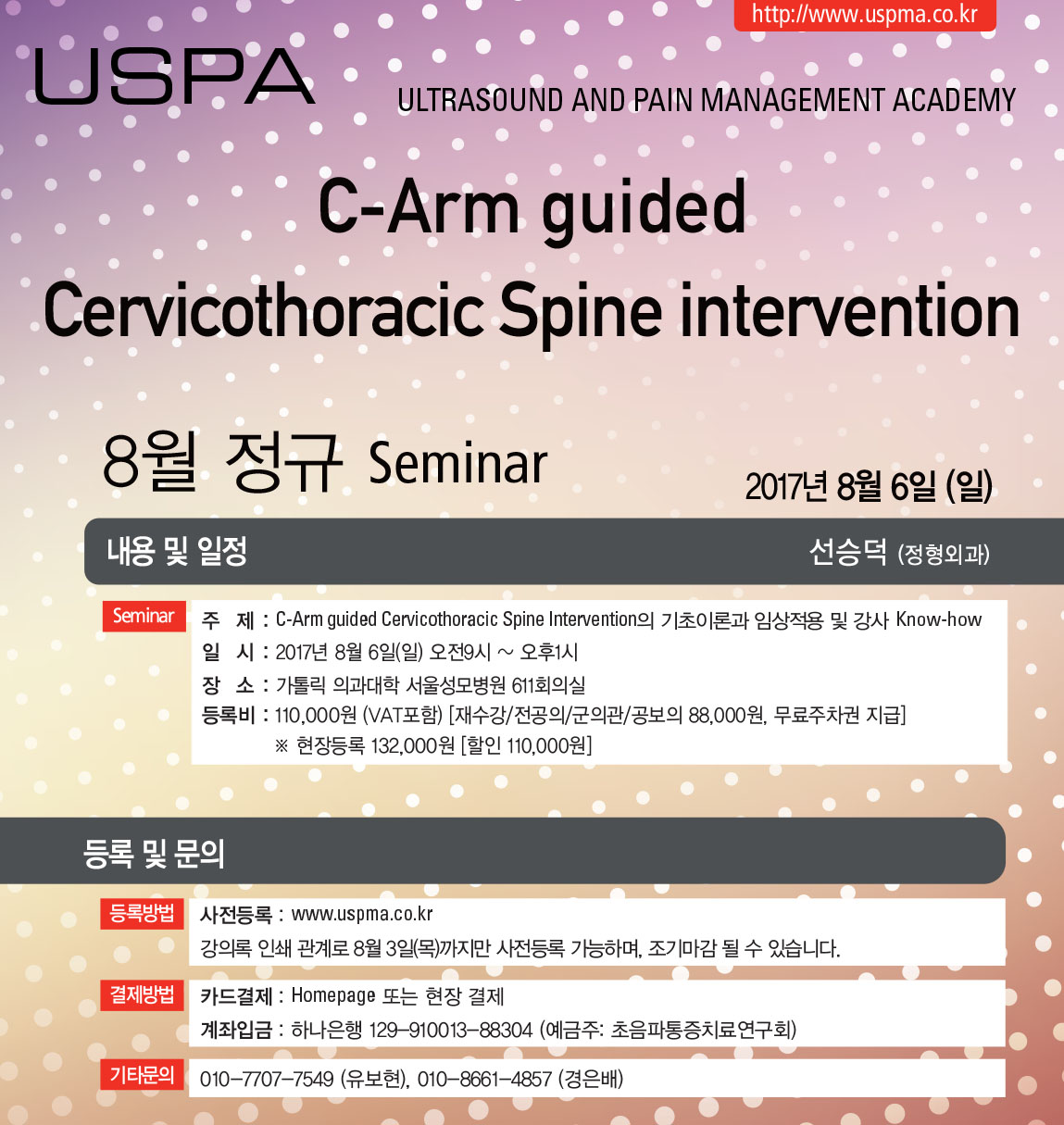 http://www.uspma.co.kr

USPA

ULTRASOUND AND PAIN MANAGEMENT ACADEMY

C-Arm guided
Cervicothoracic Spine intervention

8월 정규 Seminar

2017년 8월 6일 (일)

내용 및 일정

선승덕 (정형외과)

Seminar

주 제 : C-Arm guided Cervicothoracic Spine Intervention의 기초이론과 임상적용 및 강사 Know-how
일 시 : 2017년 8월 6일(일) 오전9시 ~ 오후1시
장 소 : 가톨릭 의과대학 서울성모병원 611회의실
등록비 : 110,000원 (VAT포함) [재수강/전공의/군의관/공보의 88,000원, 무료주차권 지급]
※ 현장등록 132,000원 [할인 110,000원]

등록 및 문의

등록방법
사전등록 : www.uspma.co.kr
강의록 인쇄 관계로 8월 3일(목)까지만 사전등록 가능하며, 조기마감 될 수 있습니다.

결제방법
카드결제 : Homepage 또는 현장 결제
계좌입금 : 하나은행 129-910013-88304 (예금주: 초음파통증치료연구회)

기타문의
010-7707-7549 (유보현), 010-8661-4857 (경은배)